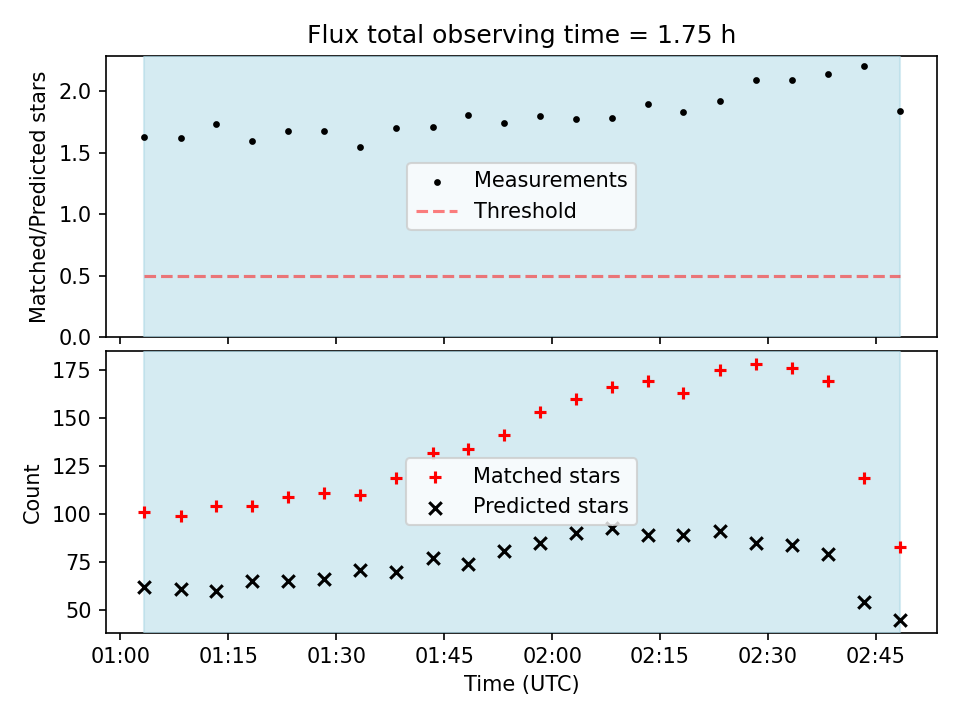 Flux total observing time = 1.75 h

Matched/Predicted stars

2.0
1.5
1.0
0.5
0.0

Measurements
Threshold

Count

175
150
125
100
75
50

Matched stars
Predicted stars

01:00 01:15 01:30 01:45 02:00 02:15 02:30 02:45

Time (UTC)